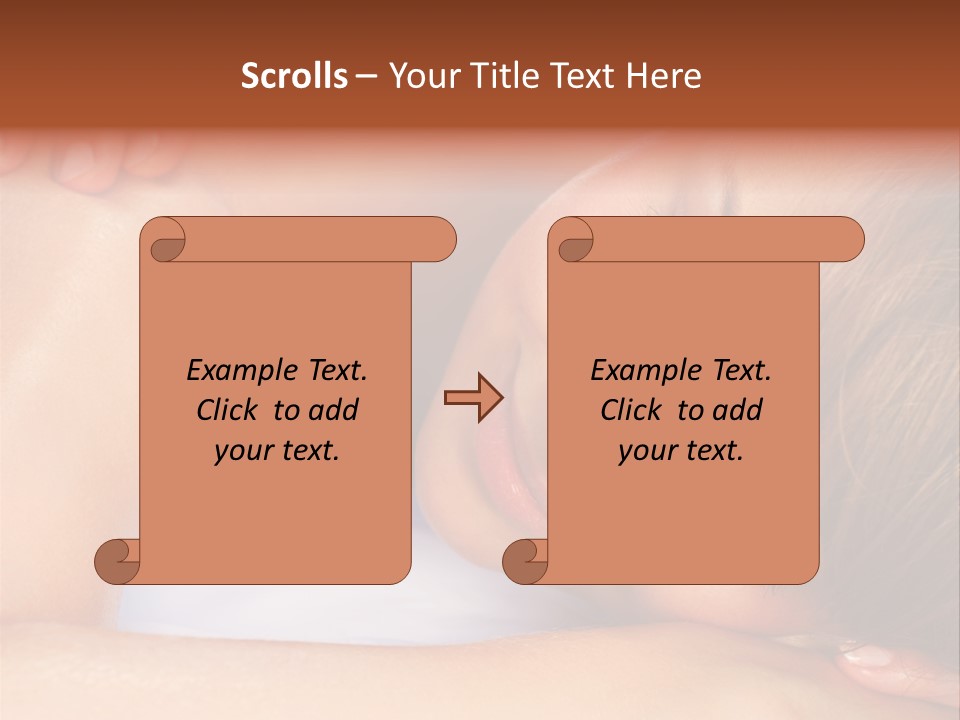 Scrolls – Your Title Text Here

Example Text. Click to add your text.

Example Text. Click to add your text.